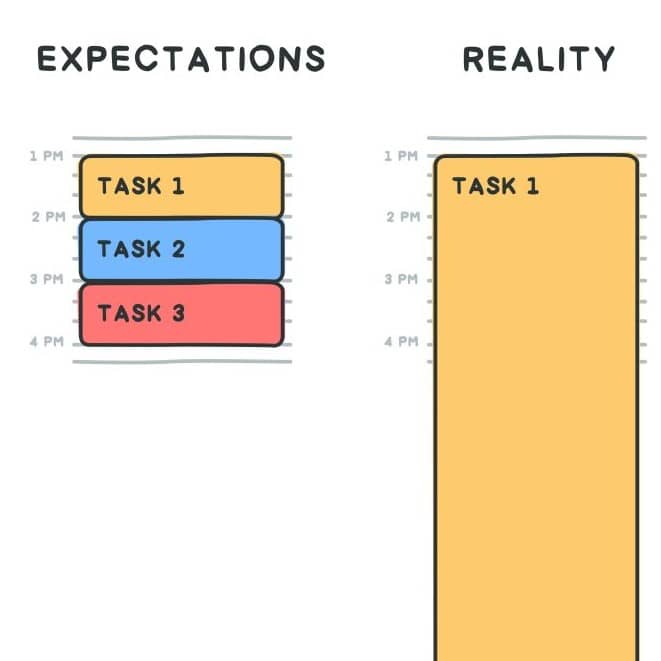 EXPECTATIONS

1 PM
TASK 1
2 PM
TASK 2
3 PM
TASK 3
4 PM

REALITY

1 PM
TASK 1
2 PM
3 PM
4 PM